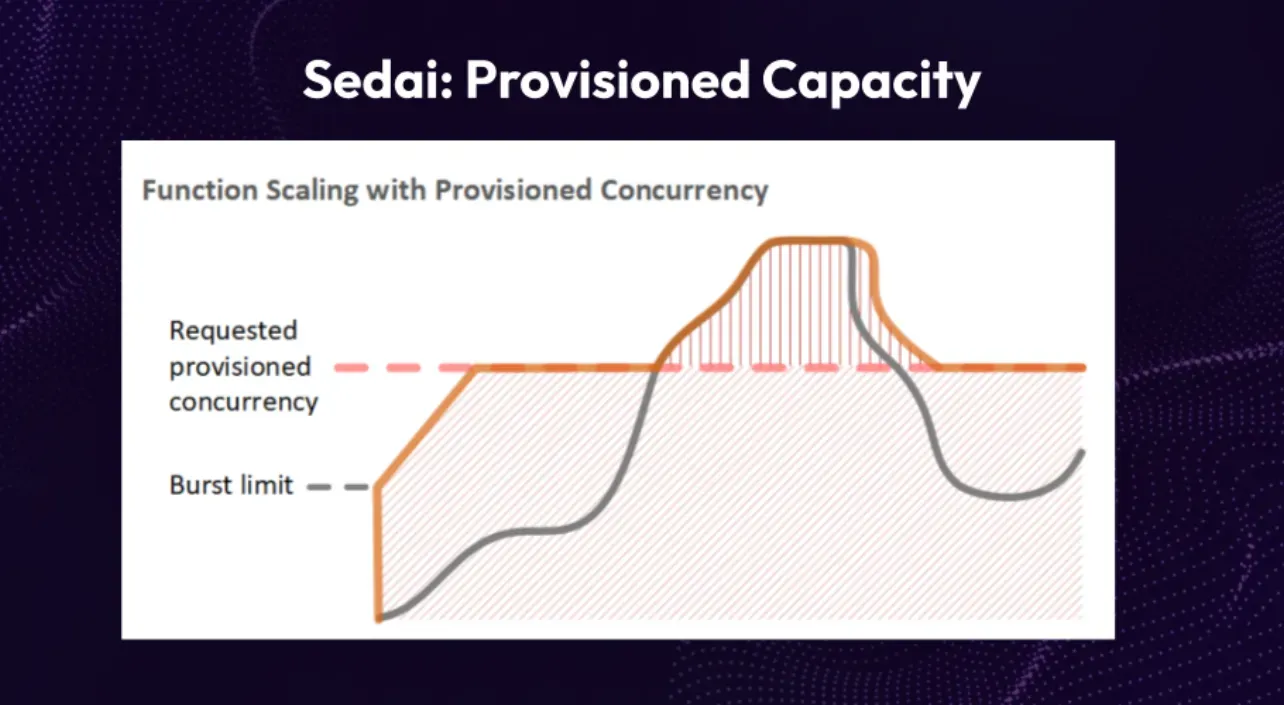 Sedai: Provisioned Capacity

Function Scaling with Provisioned Concurrency

Requested provisioned concurrency

Burst limit